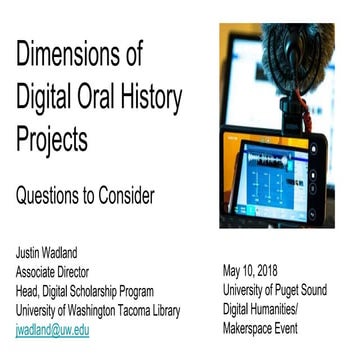 Dimensions of Digital Oral History Projects

Questions to Consider

Justin Wadland
Associate Director
Head, Digital Scholarship Program
University of Washington Tacoma Library
jwadland@uw.edu

May 10, 2018
University of Puget Sound
Digital Humanities/
Makerspace Event